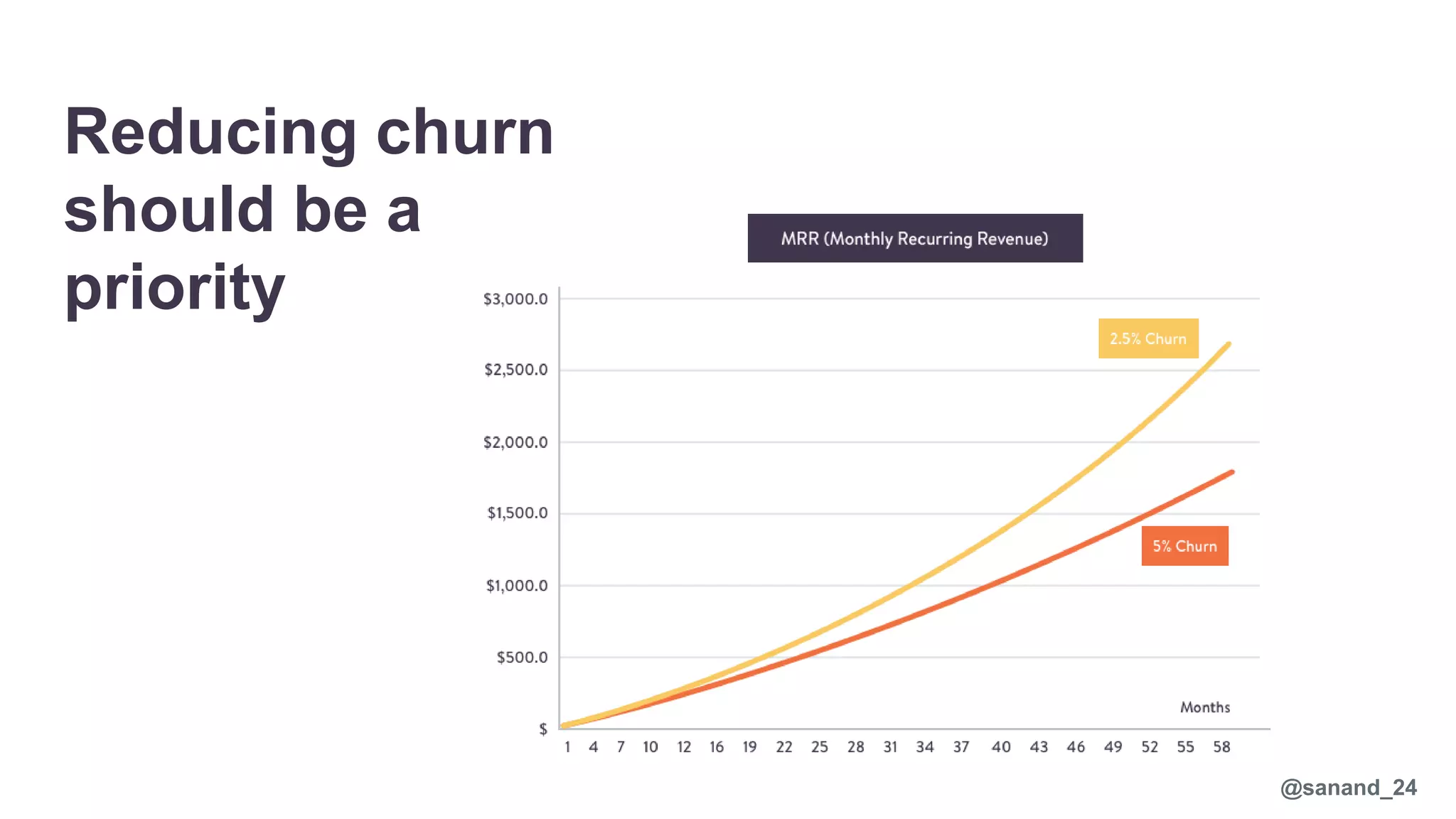 Reducing churn should be a priority

MRR (Monthly Recurring Revenue)

$3,000.0
$2,500.0
$2,000.0
$1,500.0
$1,000.0
$500.0
$

2.5% Churn
5% Churn

Months

1 4 7 10 12 16 19 22 25 28 31 34 37 40 43 46 49 52 55 58

@sanand_24